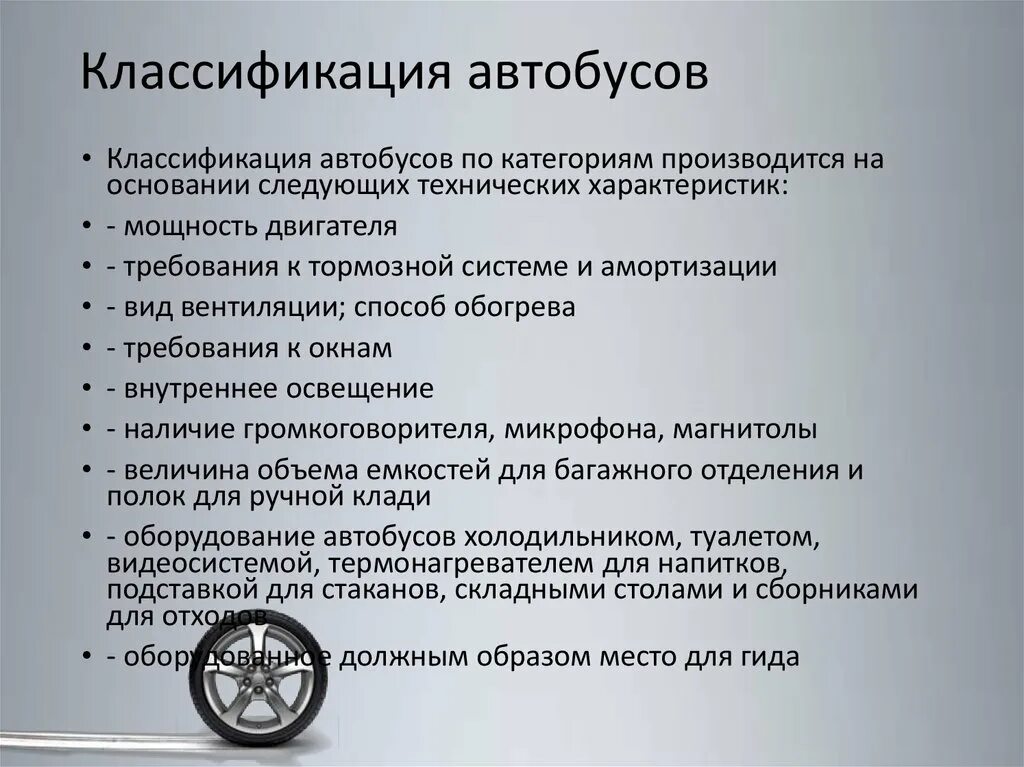 Классификация автобусов

• Классификация автобусов по категориям производится на основании следующих технических характеристик:
• - мощность двигателя
• - требования к тормозной системе и амортизации
• - вид вентиляции; способ обогрева
• - требования к окнам
• - внутреннее освещение
• - наличие громкоговорителя, микрофона, магнитолы
• - величина объема емкостей для багажного отделения и полок для ручной клади
• - оборудование автобусов холодильником, туалетом, видеосистемой, термонагревателем для напитков, подставкой для стаканов, складными столами и сборниками для отходов
• - оборудованное должным образом место для гида